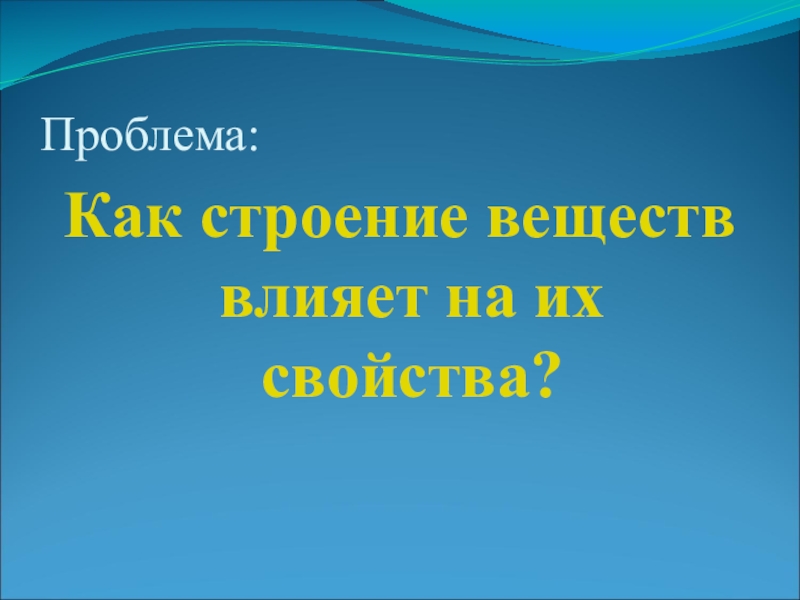 Проблема:

Как строение веществ влияет на их свойства?